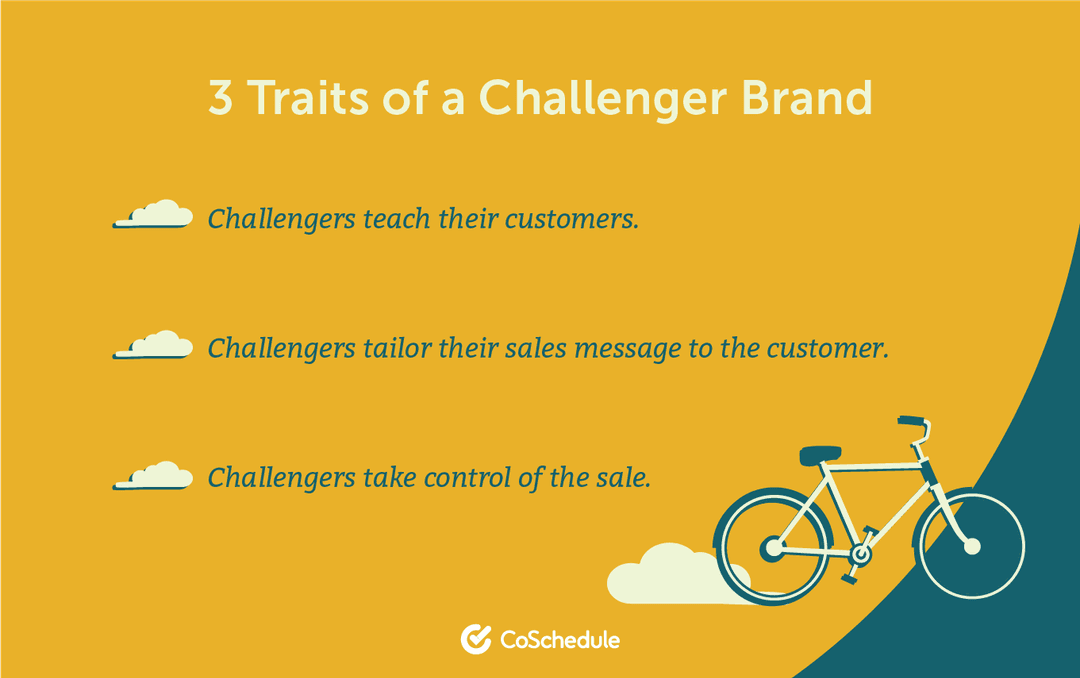 3 Traits of a Challenger Brand

Challengers teach their customers.

Challengers tailor their sales message to the customer.

Challengers take control of the sale.

CoSchedule